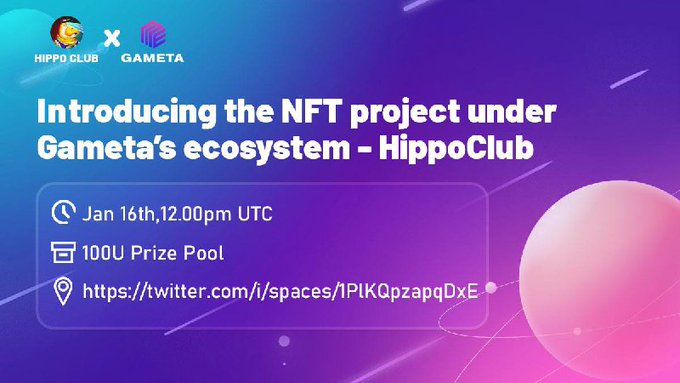 HIPPO CLUB X GAMETA

Introducing the NFT project under Gameta's ecosystem - HippoClub

Jan 16th,12.00pm UTC

100U Prize Pool

https://twitter.com/i/spaces/1PlKQpzapqDxE